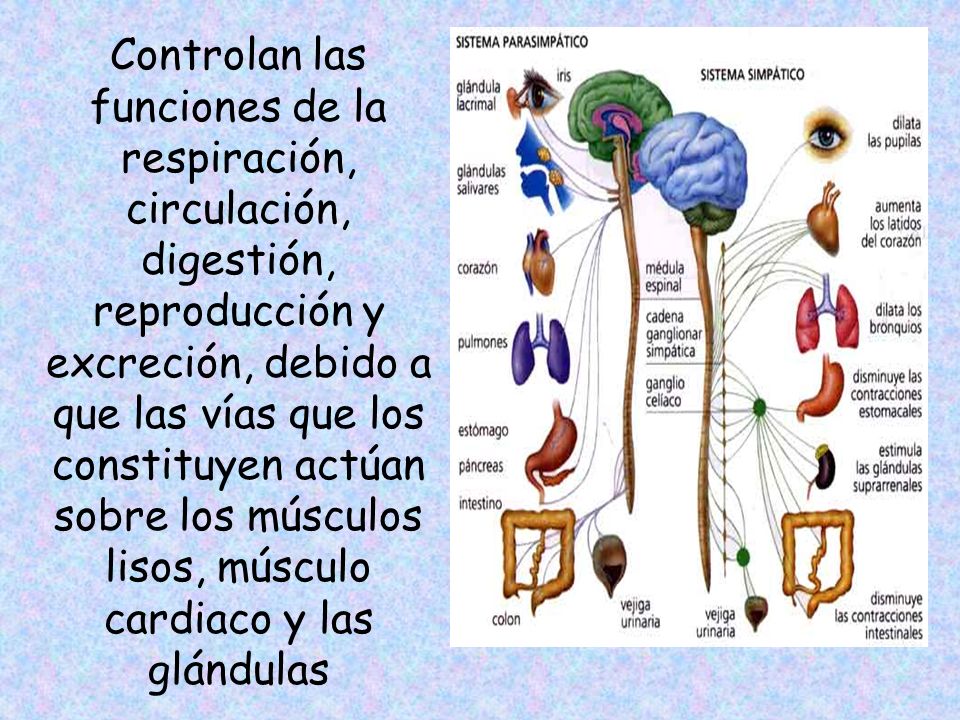 Controlan las funciones de la respiración, circulación, digestión, reproducción y excreción, debido a que las vías que los constituyen actúan sobre los músculos lisos, músculo cardiaco y las glándulas

SISTEMA PARASIMPÁTICO

SISTEMA SIMPÁTICO

glándula lacrimal

iris

glándulas salivares

corazón

pulmones

estómago

páncreas

intestino

colon

vejiga urinaria

médula espinal

cadena ganglionar simpática

ganglio celíaco

vejiga urinaria

dilata las pupilas

aumenta los latidos del corazón

dilata los bronquios

disminuye las contracciones estomacales

estimula las glándulas suprarrenales

disminuye las contracciones intestinales